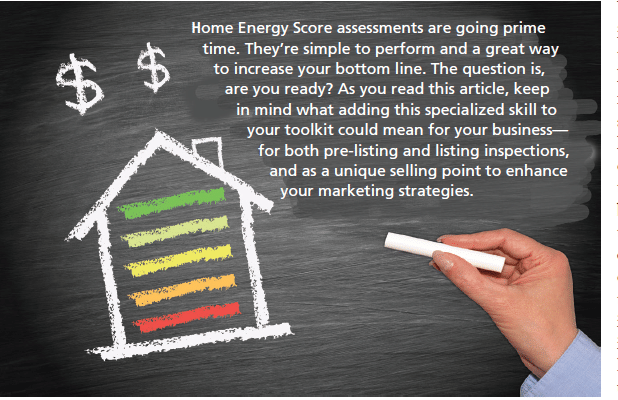 $ $

Home Energy Score assessments are going prime time. They're simple to perform and a great way to increase your bottom line. The question is, are you ready? As you read this article, keep in mind what adding this specialized skill to your toolkit could mean for your business—for both pre-listing and listing inspections, and as a unique selling point to enhance your marketing strategies.